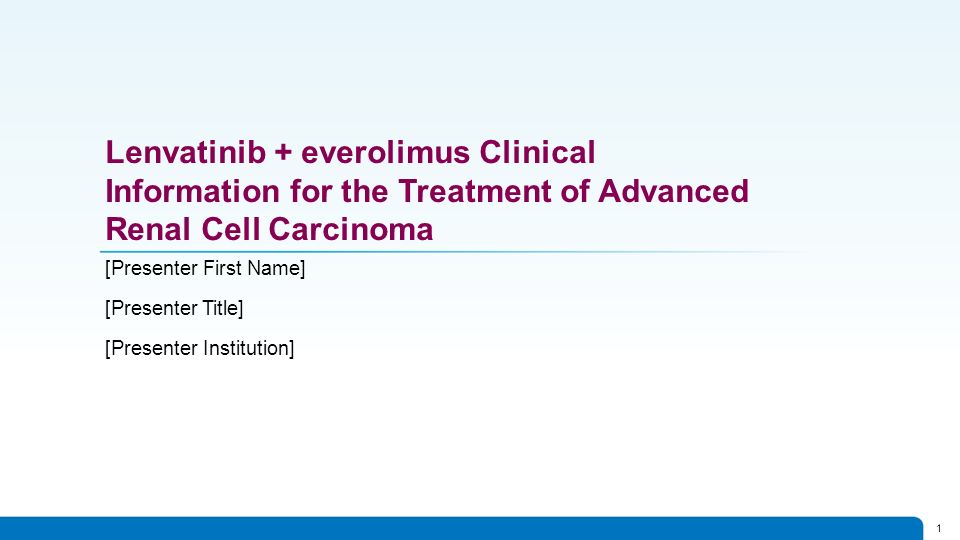 Lenvatinib + everolimus Clinical Information for the Treatment of Advanced Renal Cell Carcinoma

[Presenter First Name]

[Presenter Title]

[Presenter Institution]

1